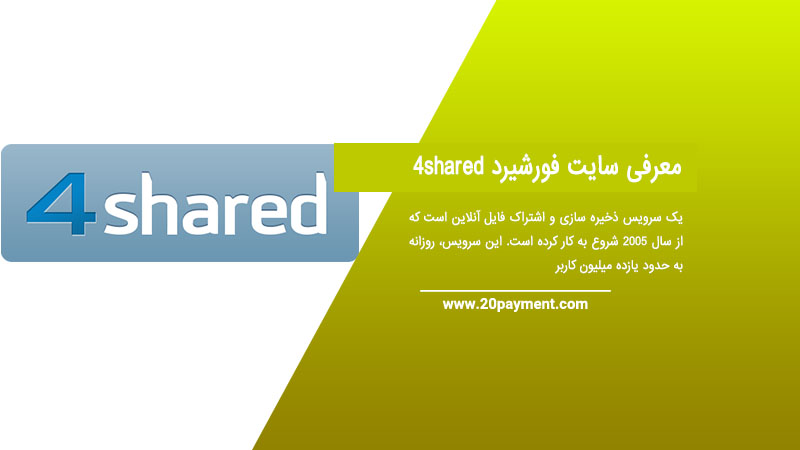 4shared

معرفی سایت فورشیرد 4shared

یک سرویس ذخیره سازی و اشتراک فایل آنلاین است که از سال 2005 شروع به کار کرده است. این سرویس، روزانه به حدود یازده میلیون کاربر

www.20payment.com